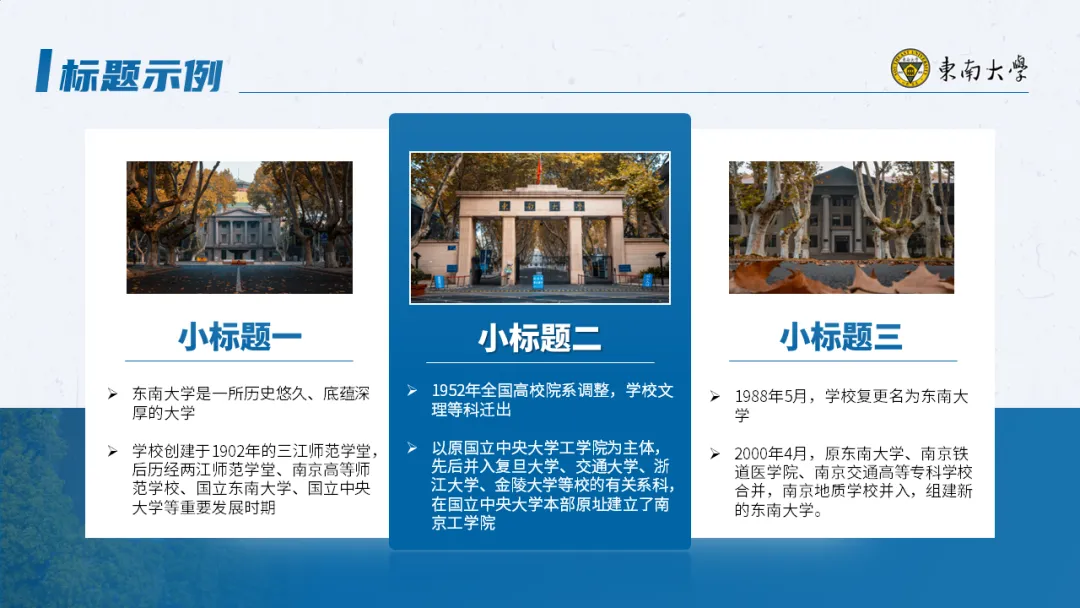 标题示例

東南大學

小标题一

➢ 东南大学是一所历史悠久、底蕴深厚的大学

➢ 学校创建于1902年的三江师范学堂，后历经两江师范学堂、南京高等师范学校、国立东南大学、国立中央大学等重要发展时期

小标题二

➢ 1952年全国高校院系调整，学校文理等科迁出

➢ 以原国立中央大学工学院为主体，先后并入复旦大学、交通大学、浙江大学、金陵大学等校的有关系科，在国立中央大学本部原址建立了南京工学院

小标题三

➢ 1988年5月，学校复更名为东南大学

➢ 2000年4月，原东南大学、南京铁道医学院、南京交通高等专科学校合并，南京地质学校并入，组建新的东南大学。